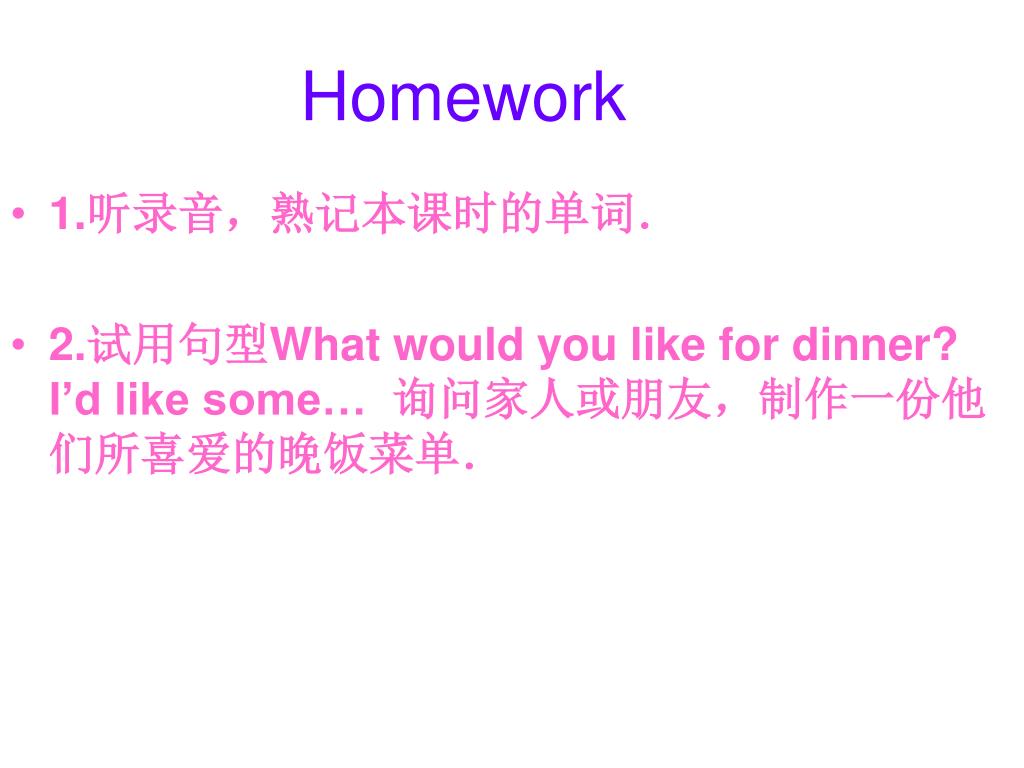 Homework

• 1.听录音，熟记本课时的单词.

• 2.试用句型What would you like for dinner? I’d like some… 询问家人或朋友，制作一份他们所喜爱的晚饭菜单.